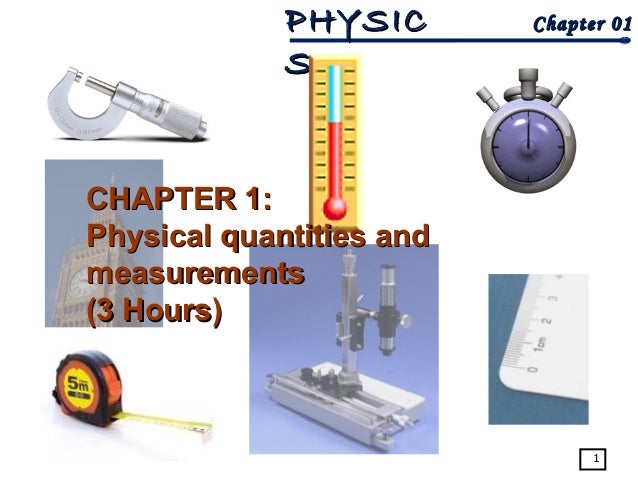 PHYSICS

Chapter 01

CHAPTER 1:
Physical quantities and measurements
(3 Hours)

5m

0 1cm 2 3

1